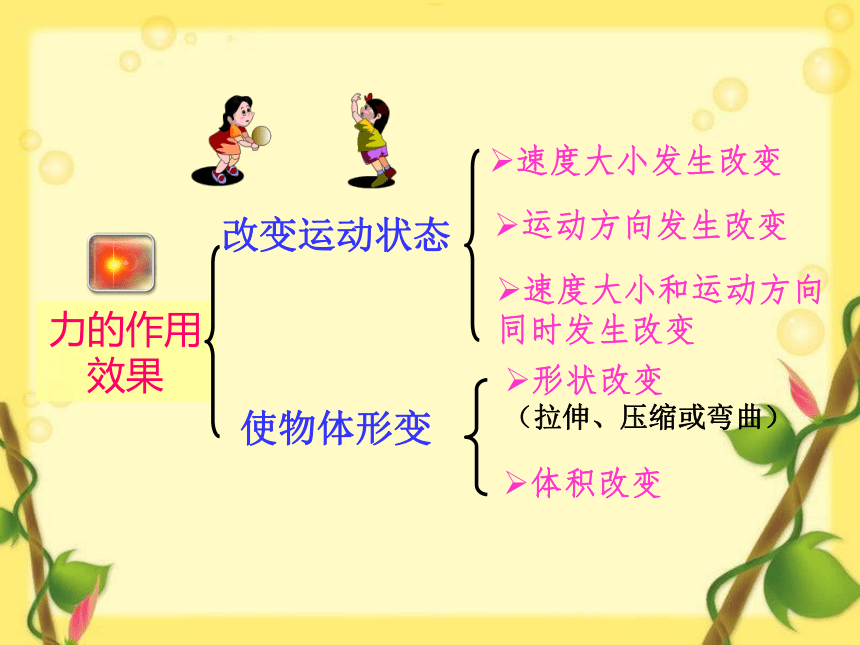 力的作用效果

改变运动状态

➢速度大小发生改变

➢运动方向发生改变

➢速度大小和运动方向同时发生改变

使物体形变

➢形状改变
（拉伸、压缩或弯曲）

➢体积改变